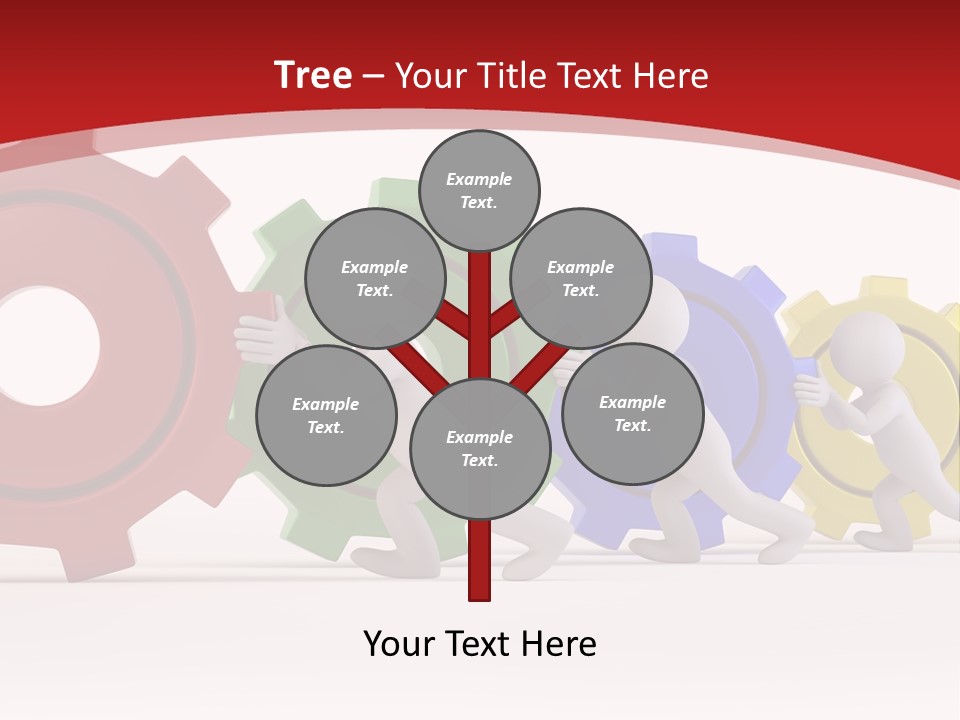 Tree – Your Title Text Here

Example Text.

Example Text.

Example Text.

Example Text.

Example Text.

Example Text.

Your Text Here